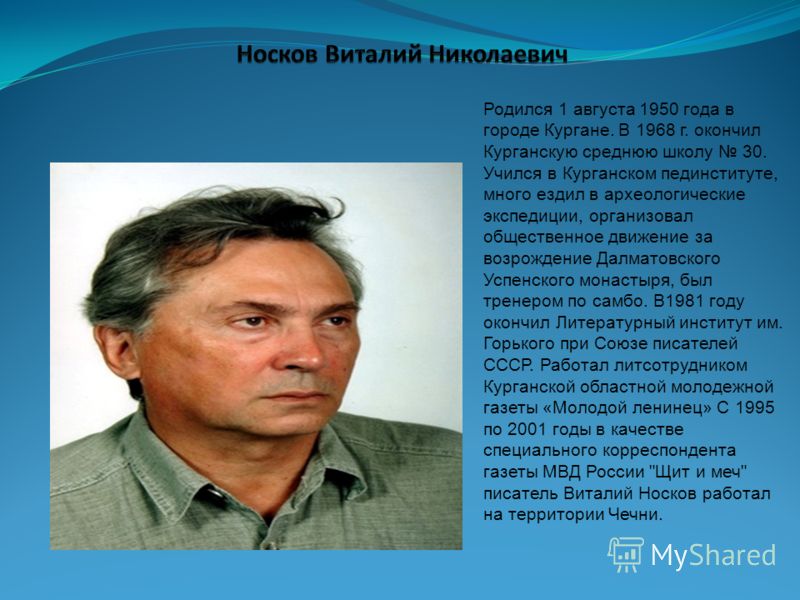 Носков Виталий Николаевич

Родился 1 августа 1950 года в городе Кургане. В 1968 г. окончил Курганскую среднюю школу № 30. Учился в Курганском пединституте, много ездил в археологические экспедиции, организовал общественное движение за возрождение Далматовского Успенского монастыря, был тренером по самбо. В1981 году окончил Литературный институт им. Горького при Союзе писателей СССР. Работал литсотрудником Курганской областной молодежной газеты «Молодой ленинец» С 1995 по 2001 годы в качестве специального корреспондента газеты МВД России "Щит и меч" писатель Виталий Носков работал на территории Чечни.

MyShared